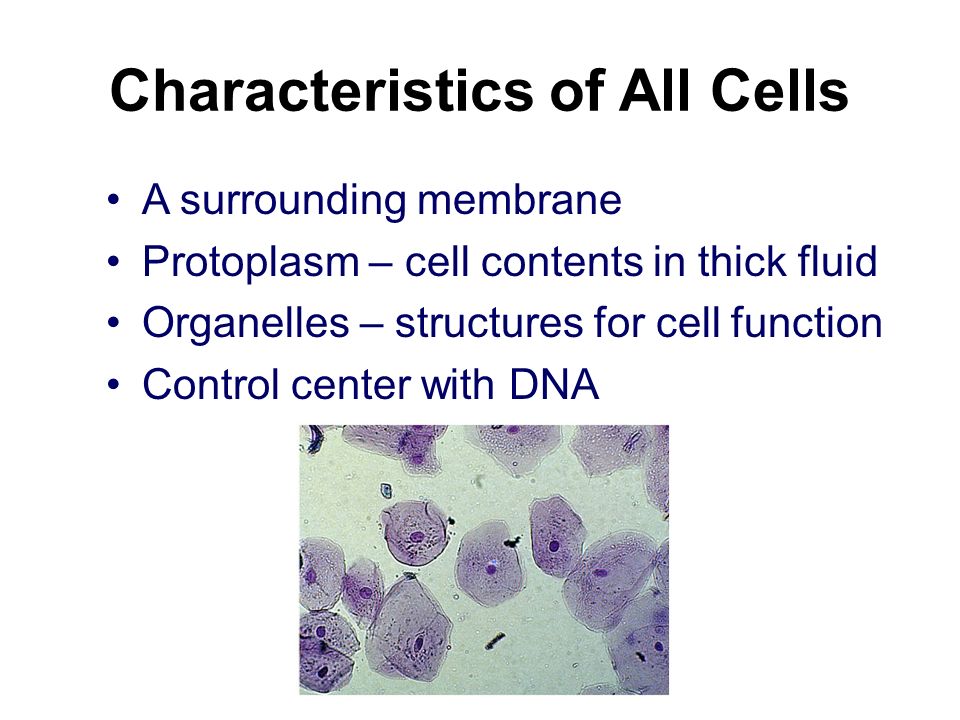 Characteristics of All Cells

• A surrounding membrane
• Protoplasm – cell contents in thick fluid
• Organelles – structures for cell function
• Control center with DNA